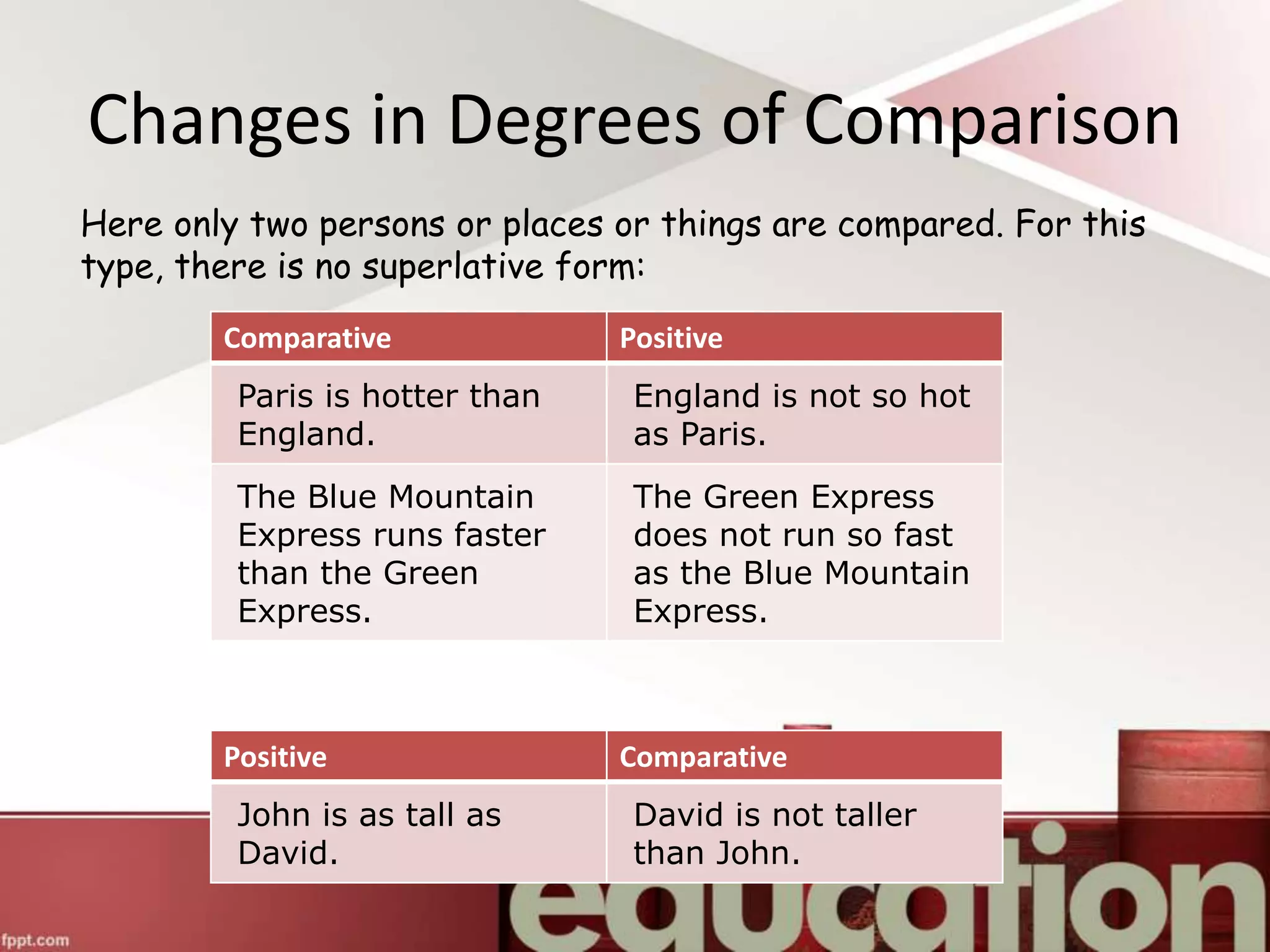 Changes in Degrees of Comparison

Here only two persons or places or things are compared. For this type, there is no superlative form:

| Comparative | Positive |
|---|---|
| Paris is hotter than England. | England is not so hot as Paris. |
| The Blue Mountain Express runs faster than the Green Express. | The Green Express does not run so fast as the Blue Mountain Express. |

| Positive | Comparative |
|---|---|
| John is as tall as David. | David is not taller than John. |

education

fppt.com